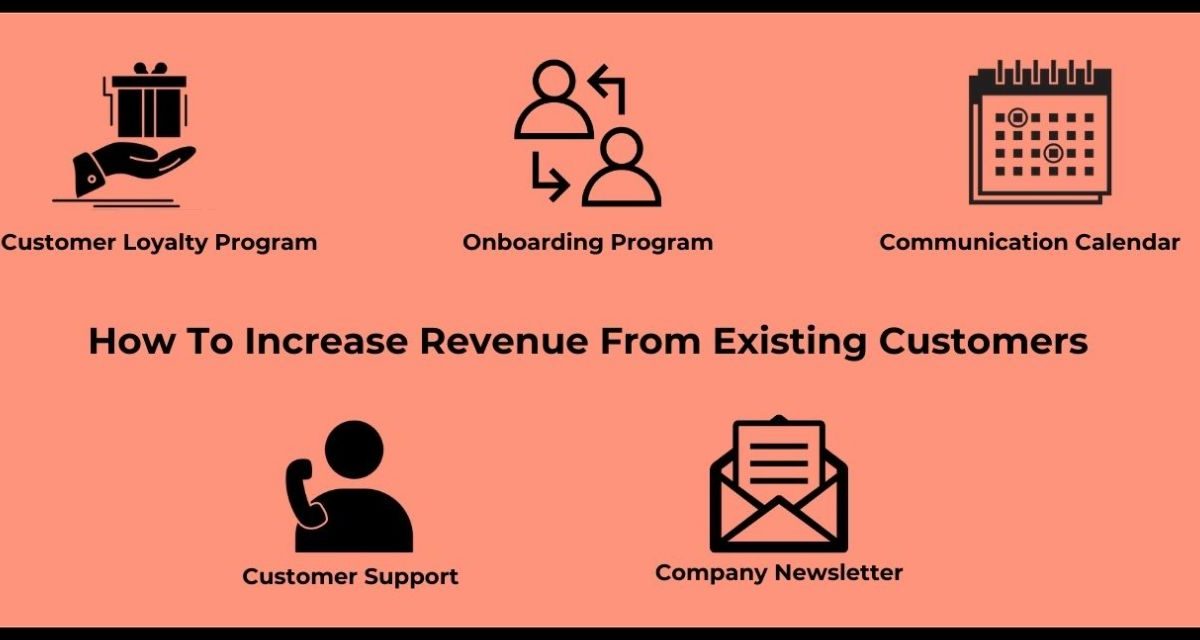 Customer Loyalty Program

Onboarding Program

Communication Calendar

How To Increase Revenue From Existing Customers

Customer Support

Company Newsletter